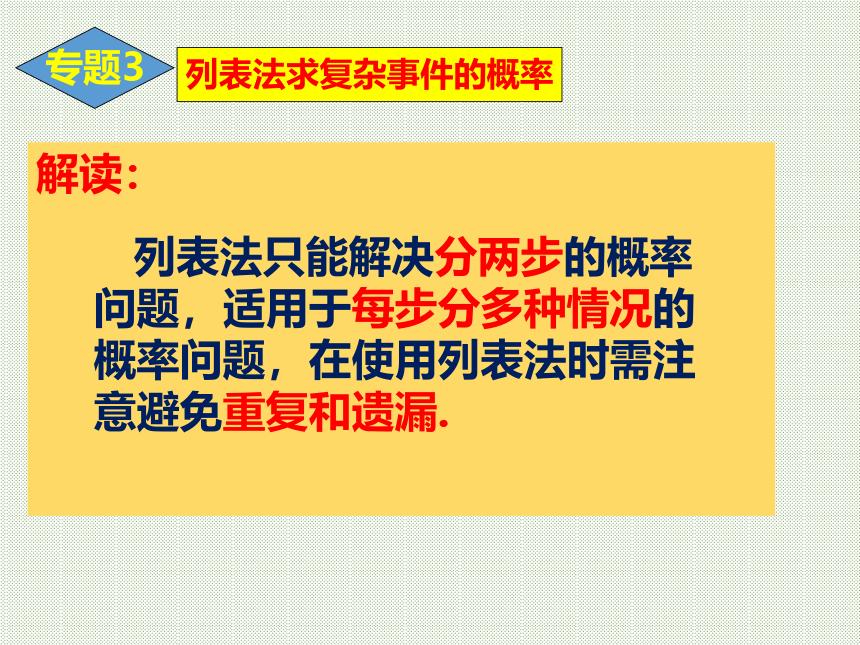 专题3

列表法求复杂事件的概率

解读：

列表法只能解决分两步的概率问题，适用于每步分多种情况的概率问题，在使用列表法时需注意避免重复和遗漏.